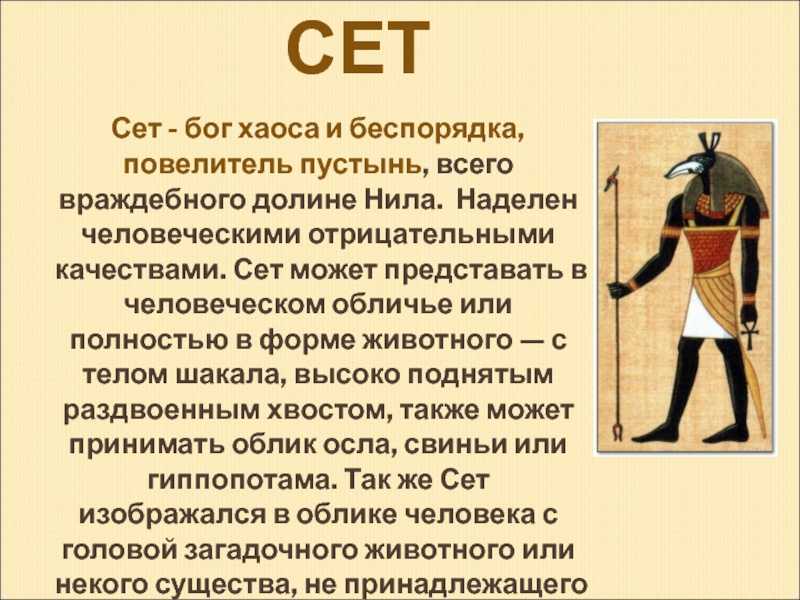 СЕТ

Сет - бог хаоса и беспорядка, повелитель пустынь, всего враждебного долине Нила. Наделен человеческими отрицательными качествами. Сет может представать в человеческом обличье или полностью в форме животного — с телом шакала, высоко поднятым раздвоенным хвостом, также может принимать облик осла, свиньи или гиппопотама. Так же Сет изображался в облике человека с головой загадочного животного или некого существа, не принадлежащего